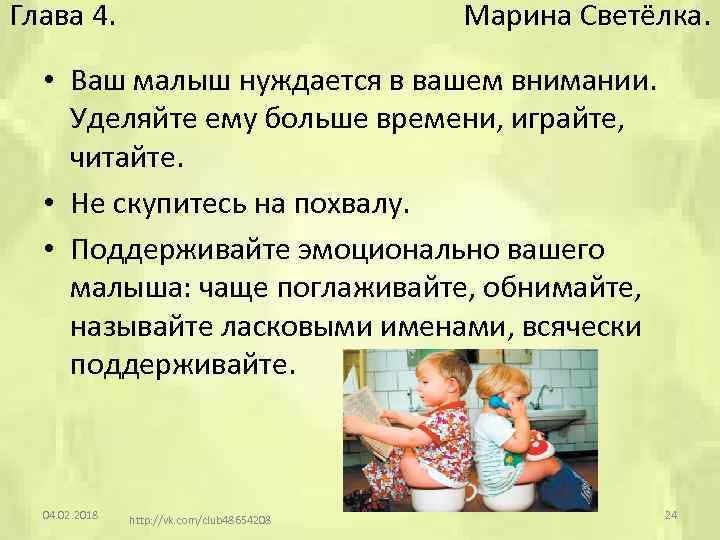 Глава 4. Марина Светёлка.

• Ваш малыш нуждается в вашем внимании. Уделяйте ему больше времени, играйте, читайте.

• Не скупитесь на похвалу.

• Поддерживайте эмоционально вашего малыша: чаще поглаживайте, обнимайте, называйте ласковыми именами, всячески поддерживайте.

04.02.2018 http://vk.com/club48654208 24